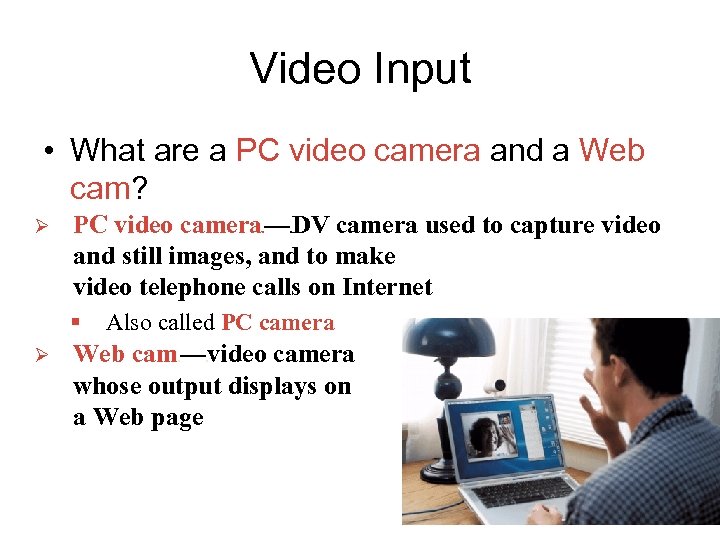 Video Input

• What are a PC video camera and a Web cam?

➢ PC video camera—DV camera used to capture video and still images, and to make video telephone calls on Internet

▪ Also called PC camera

➢ Web cam—video camera whose output displays on a Web page